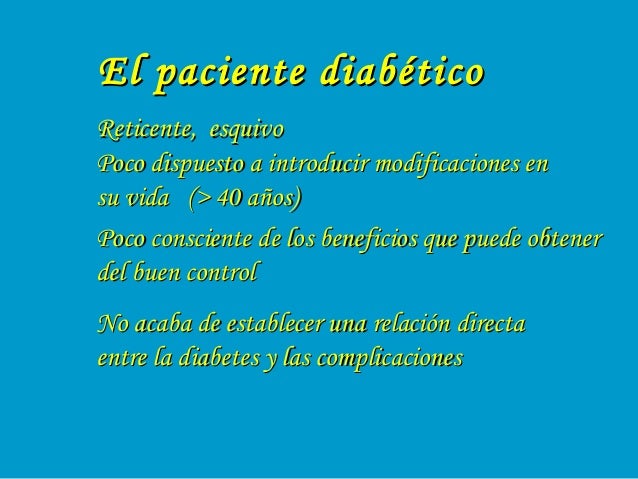 El paciente diabético

Reticente, esquivo
Poco dispuesto a introducir modificaciones en su vida (> 40 años)

Poco consciente de los beneficios que puede obtener del buen control

No acaba de establecer una relación directa entre la diabetes y las complicaciones